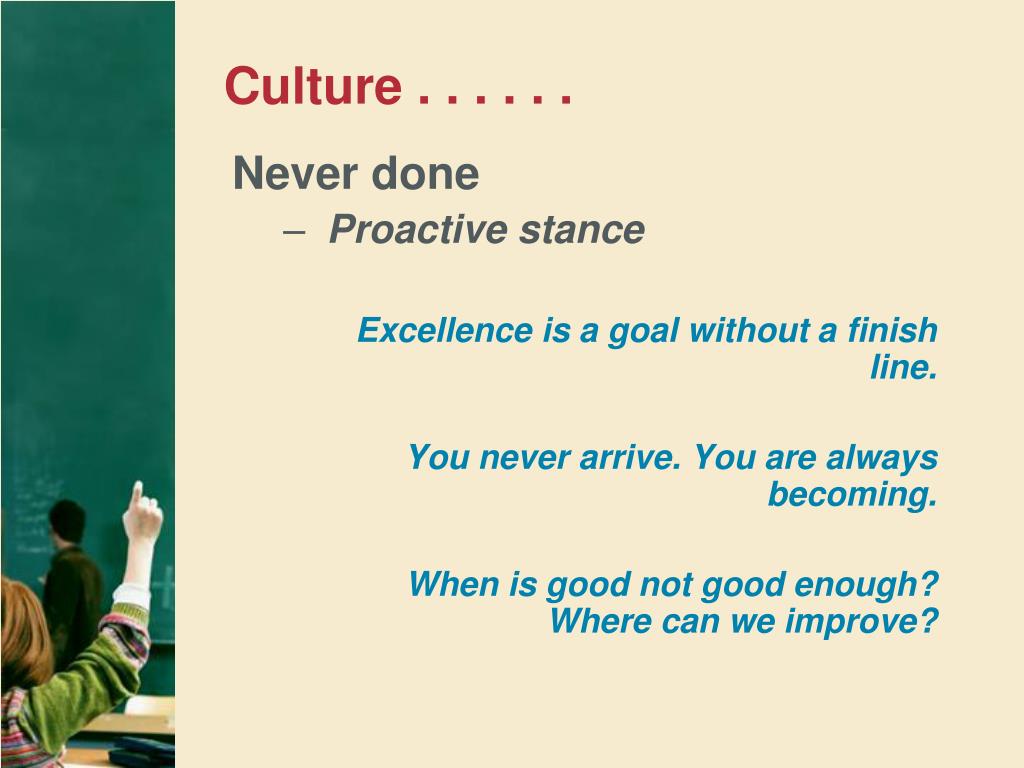 Culture . . . . . .

Never done

– Proactive stance

Excellence is a goal without a finish line.

You never arrive. You are always becoming.

When is good not good enough? Where can we improve?